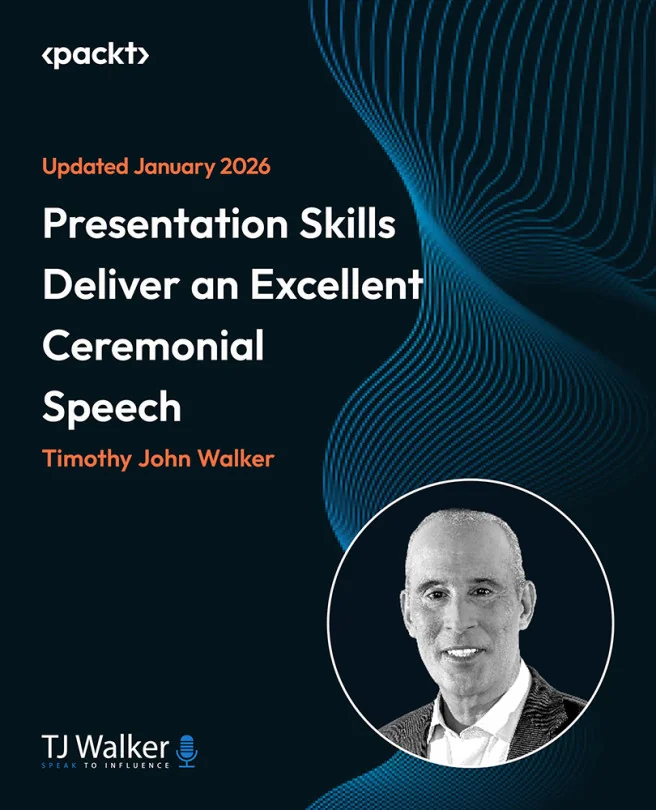 <packt>

Updated January 2026

Presentation Skills Deliver an Excellent Ceremonial Speech

Timothy John Walker

TJ Walker
SPEAK TO INFLUENCE